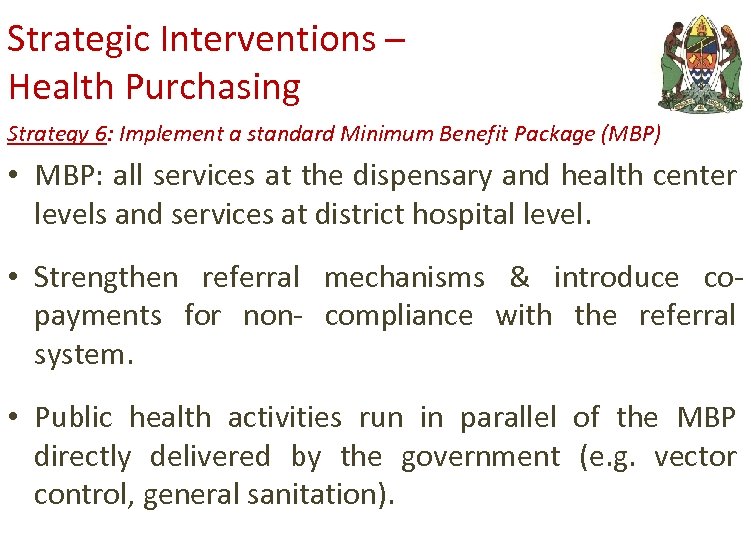 Strategic Interventions – Health Purchasing

Strategy 6: Implement a standard Minimum Benefit Package (MBP)

• MBP: all services at the dispensary and health center levels and services at district hospital level.

• Strengthen referral mechanisms & introduce co-payments for non- compliance with the referral system.

• Public health activities run in parallel of the MBP directly delivered by the government (e.g. vector control, general sanitation).